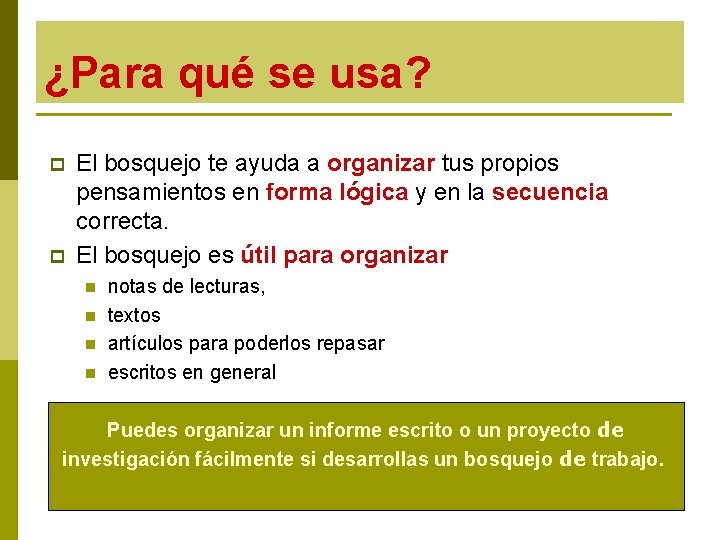 ¿Para qué se usa?

El bosquejo te ayuda a organizar tus propios pensamientos en forma lógica y en la secuencia correcta.

El bosquejo es útil para organizar

notas de lecturas,

textos

artículos para poderlos repasar

escritos en general

Puedes organizar un informe escrito o un proyecto de investigación fácilmente si desarrollas un bosquejo de trabajo.